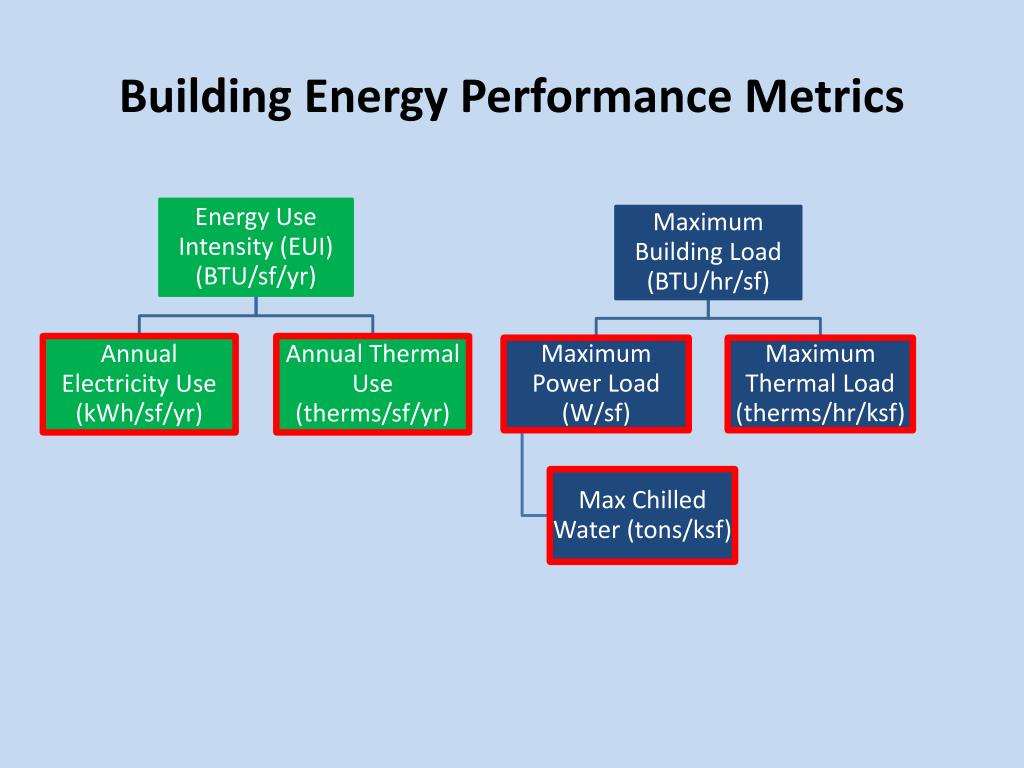 Building Energy Performance Metrics

Energy Use Intensity (EUI) (BTU/sf/yr)

Annual Electricity Use (kWh/sf/yr)

Annual Thermal Use (therms/sf/yr)

Maximum Building Load (BTU/hr/sf)

Maximum Power Load (W/sf)

Maximum Thermal Load (therms/hr/ksf)

Max Chilled Water (tons/ksf)